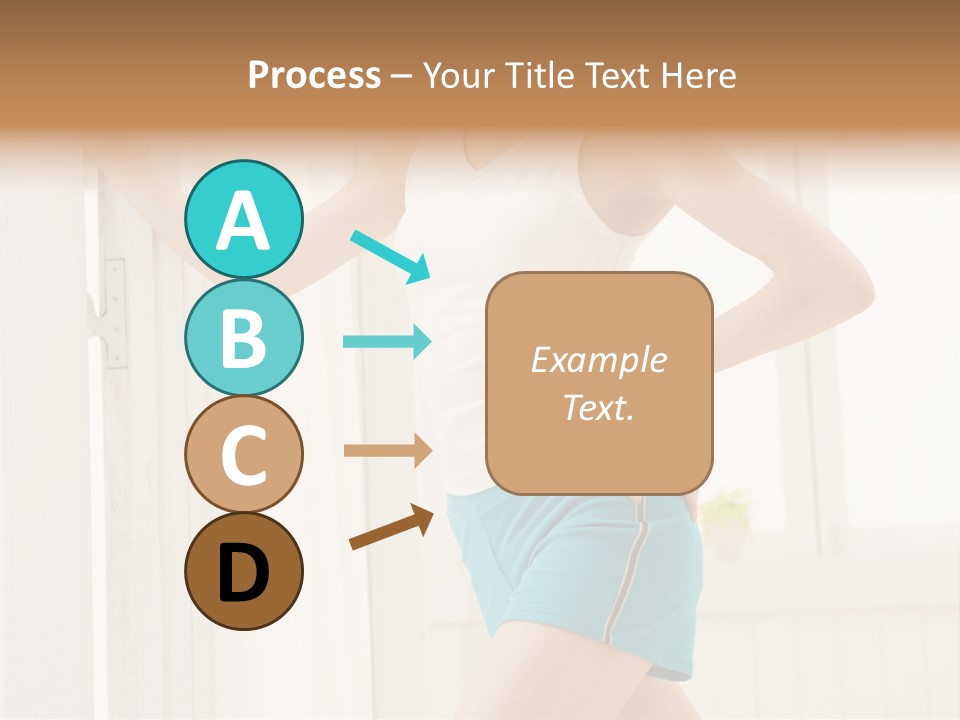 Process – Your Title Text Here

A

B

C

D

Example Text.